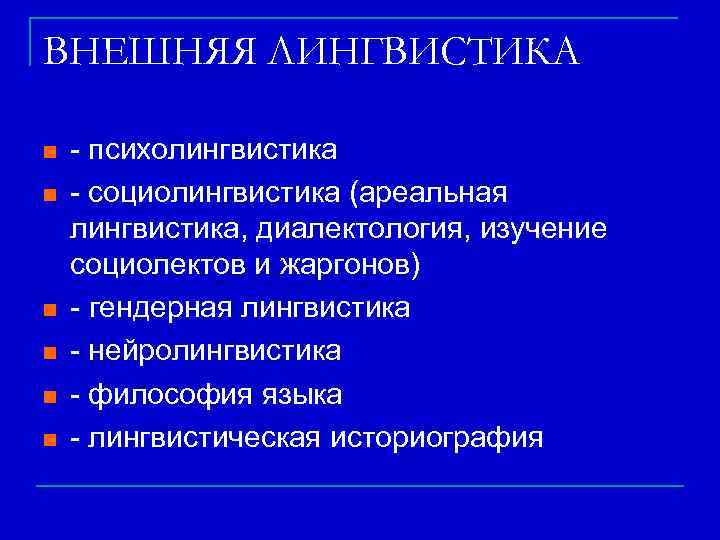 ВНЕШНЯЯ ЛИНГВИСТИКА

- психолингвистика
- социолингвистика (ареальная лингвистика, диалектология, изучение социолектов и жаргонов)
- гендерная лингвистика
- нейролингвистика
- философия языка
- лингвистическая историография